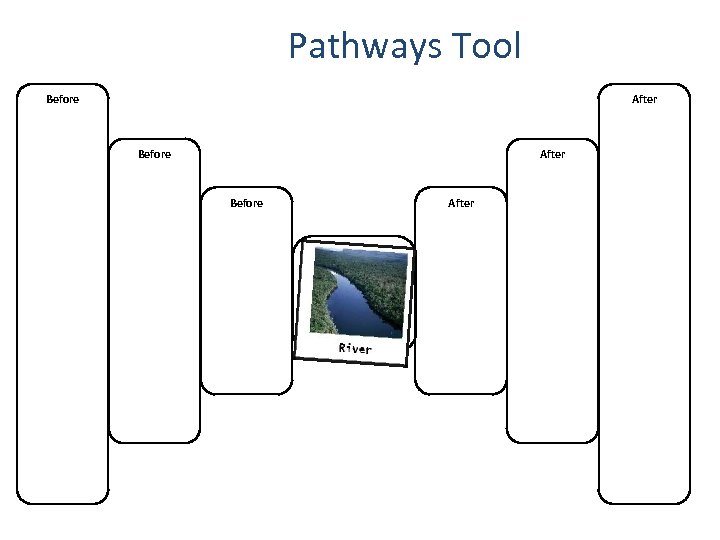 Pathways Tool

Before

Before

Before

River

After

After

After